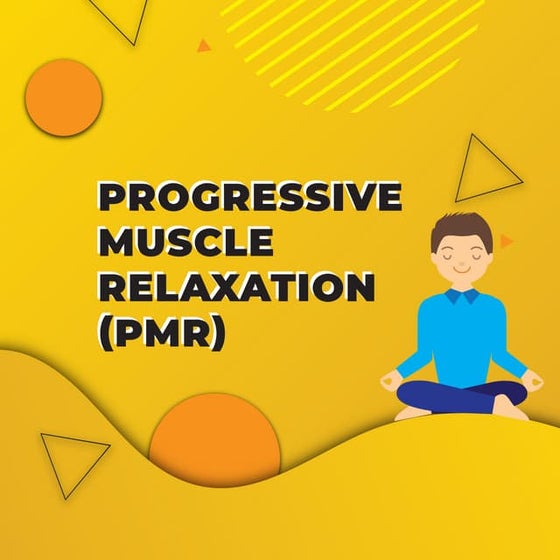 PROGRESSIVE MUSCLE RELAXATION (PMR)